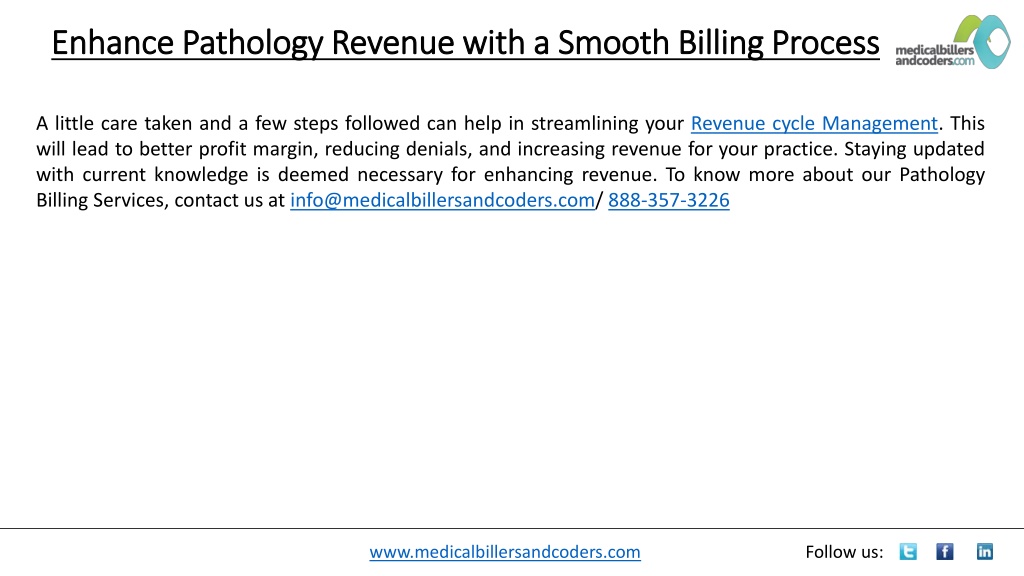 Enhance Pathology Revenue with a Smooth Billing Process

medicalbillers andcoders.com

A little care taken and a few steps followed can help in streamlining your Revenue cycle Management. This will lead to better profit margin, reducing denials, and increasing revenue for your practice. Staying updated with current knowledge is deemed necessary for enhancing revenue. To know more about our Pathology Billing Services, contact us at info@medicalbillersandcoders.com/ 888-357-3226

www.medicalbillersandcoders.com

Follow us: